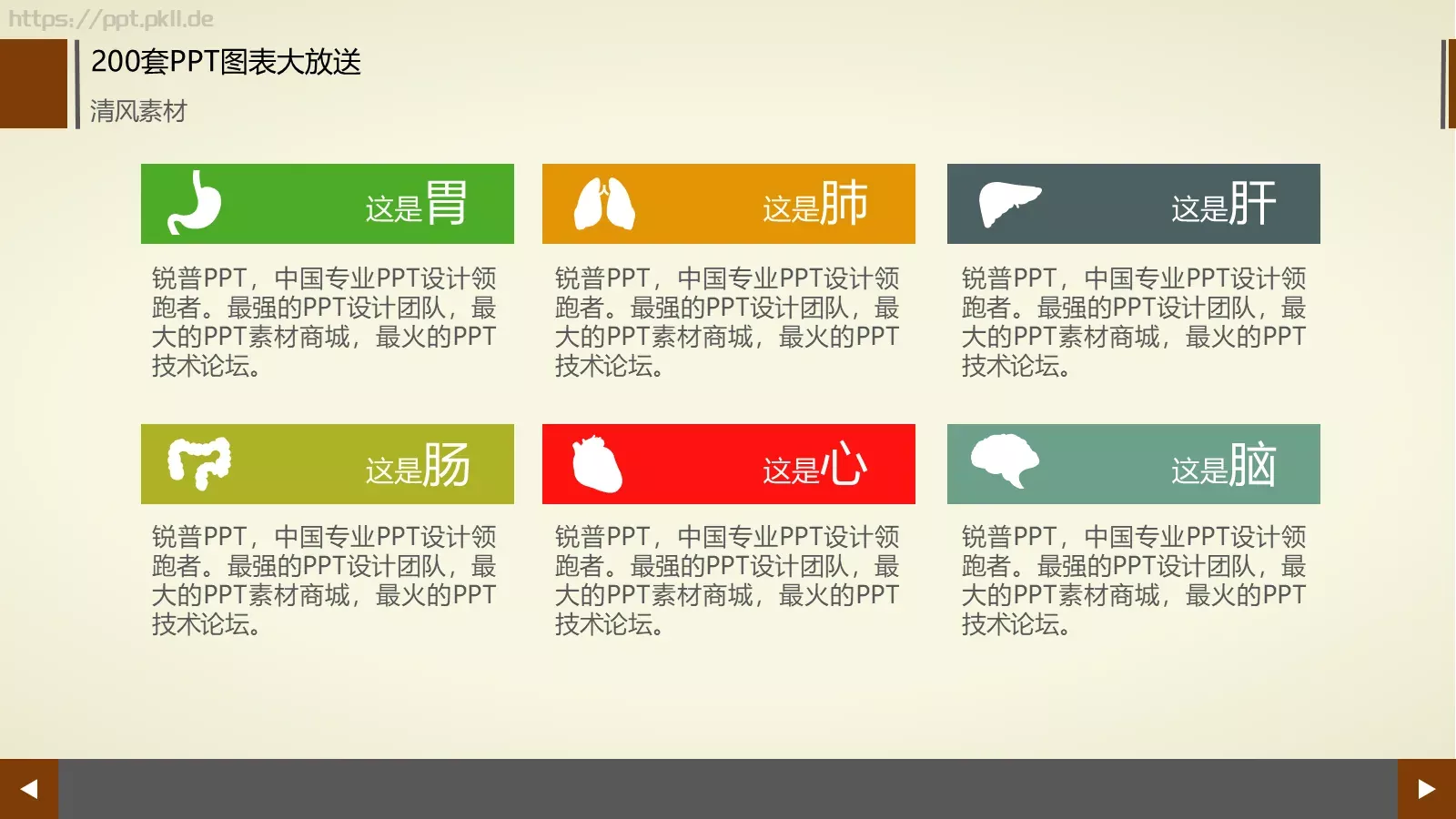 https://ppt.pkll.de

200套PPT图表大放送

清风素材

这是胃

锐普PPT，中国专业PPT设计领跑者。最强的PPT设计团队，最大的PPT素材商城，最火的PPT技术论坛。

这是肺

锐普PPT，中国专业PPT设计领跑者。最强的PPT设计团队，最大的PPT素材商城，最火的PPT技术论坛。

这是肝

锐普PPT，中国专业PPT设计领跑者。最强的PPT设计团队，最大的PPT素材商城，最火的PPT技术论坛。

这是肠

锐普PPT，中国专业PPT设计领跑者。最强的PPT设计团队，最大的PPT素材商城，最火的PPT技术论坛。

这是心

锐普PPT，中国专业PPT设计领跑者。最强的PPT设计团队，最大的PPT素材商城，最火的PPT技术论坛。

这是脑

锐普PPT，中国专业PPT设计领跑者。最强的PPT设计团队，最大的PPT素材商城，最火的PPT技术论坛。